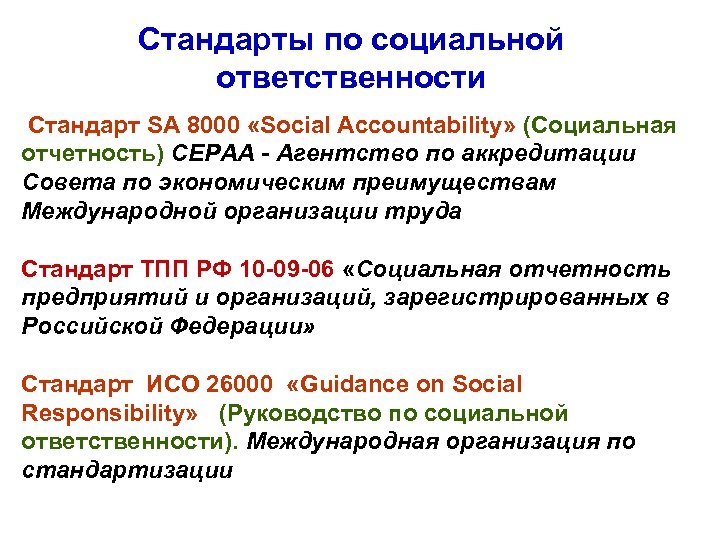 Стандарты по социальной ответственности

Стандарт SA 8000 «Social Accountability» (Социальная отчетность) CEPAA - Агентство по аккредитации Совета по экономическим преимуществам Международной организации труда

Стандарт ТПП РФ 10-09-06 «Социальная отчетность предприятий и организаций, зарегистрированных в Российской Федерации»

Стандарт ИСО 26000 «Guidance on Social Responsibility» (Руководство по социальной ответственности). Международная организация по стандартизации